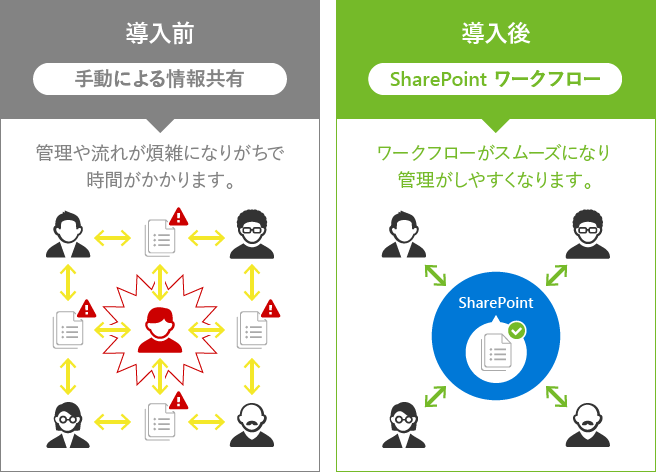 導入前

手動による情報共有

管理や流れが煩雑になりがちで時間がかかります。

導入後

SharePoint ワークフロー

ワークフローがスムーズになり管理がしやすくなります。

SharePoint